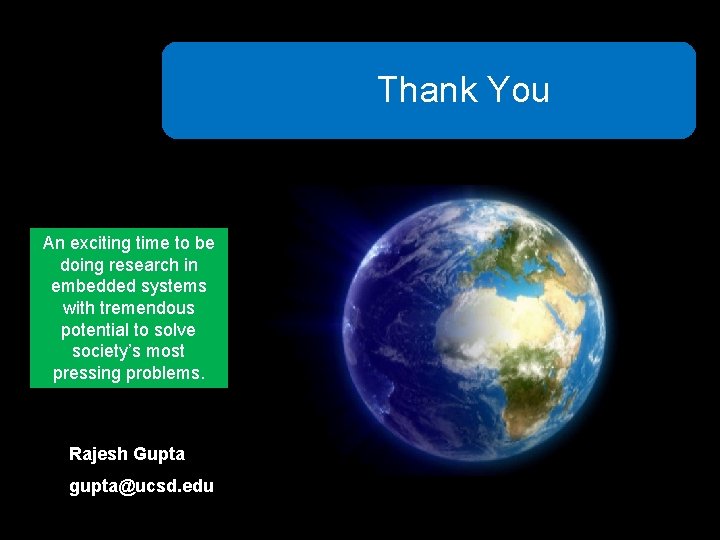 Thank You

An exciting time to be doing research in embedded systems with tremendous potential to solve society's most pressing problems.

Rajesh Gupta

gupta@ucsd.edu